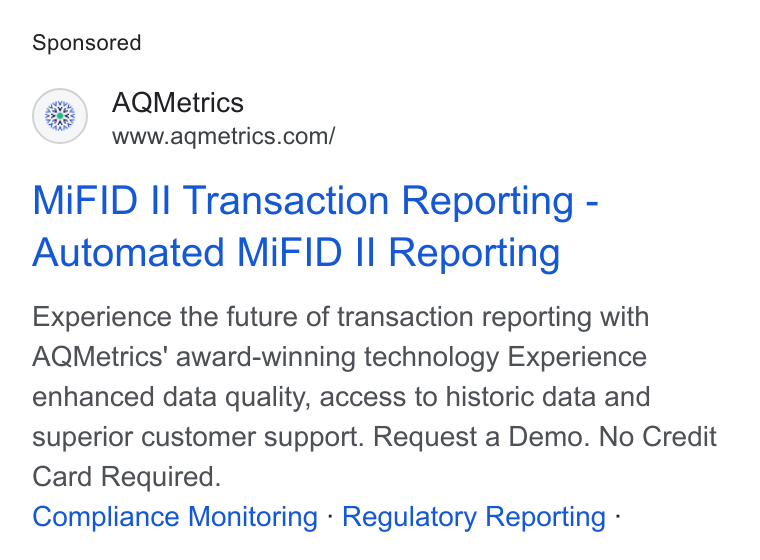 Sponsored

AQMetrics
www.aqmetrics.com/

MiFID II Transaction Reporting - Automated MiFID II Reporting

Experience the future of transaction reporting with AQMetrics' award-winning technology Experience enhanced data quality, access to historic data and superior customer support. Request a Demo. No Credit Card Required.

Compliance Monitoring · Regulatory Reporting ·